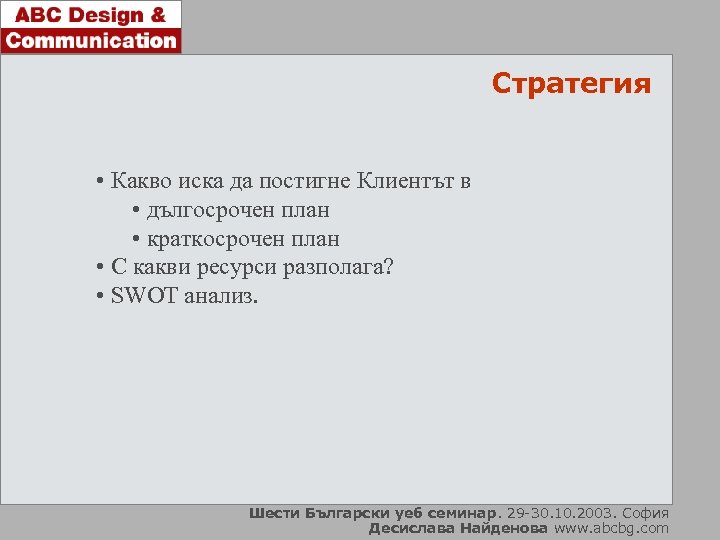 ABC Design &
Communication

Стратегия

• Какво иска да постигне Клиентът в
• дългосрочен план
• краткосрочен план
• С какви ресурси разполага?
• SWOT анализ.

Шести Български уеб семинар. 29-30.10.2003. София
Десислава Найденова www.abcbg.com